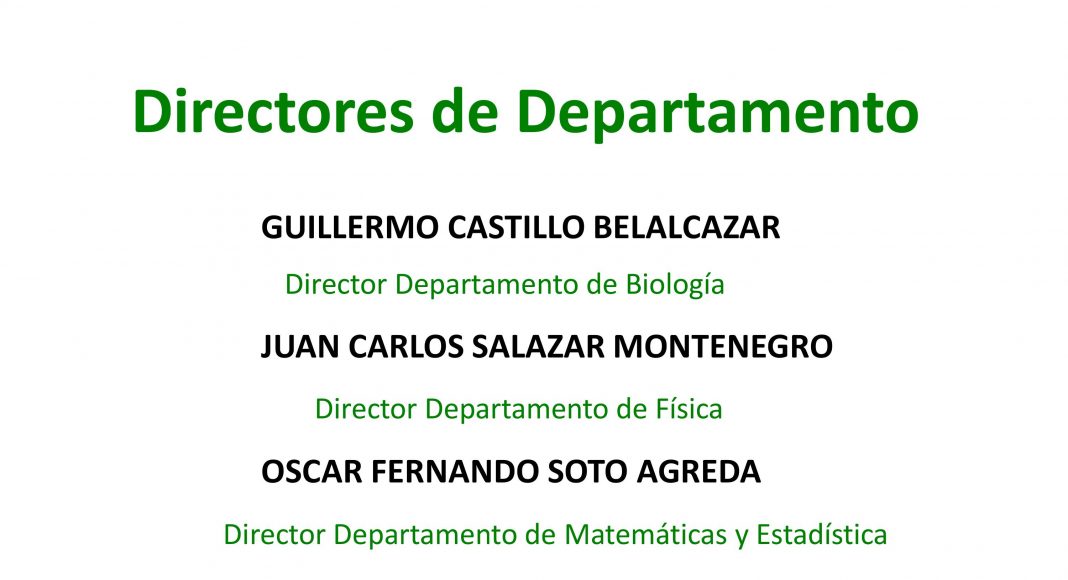 Directores de Departamento

GUILLERMO CASTILLO BELALCAZAR

Director Departamento de Biología

JUAN CARLOS SALAZAR MONTENEGRO

Director Departamento de Física

OSCAR FERNANDO SOTO AGREDA

Director Departamento de Matemáticas y Estadística